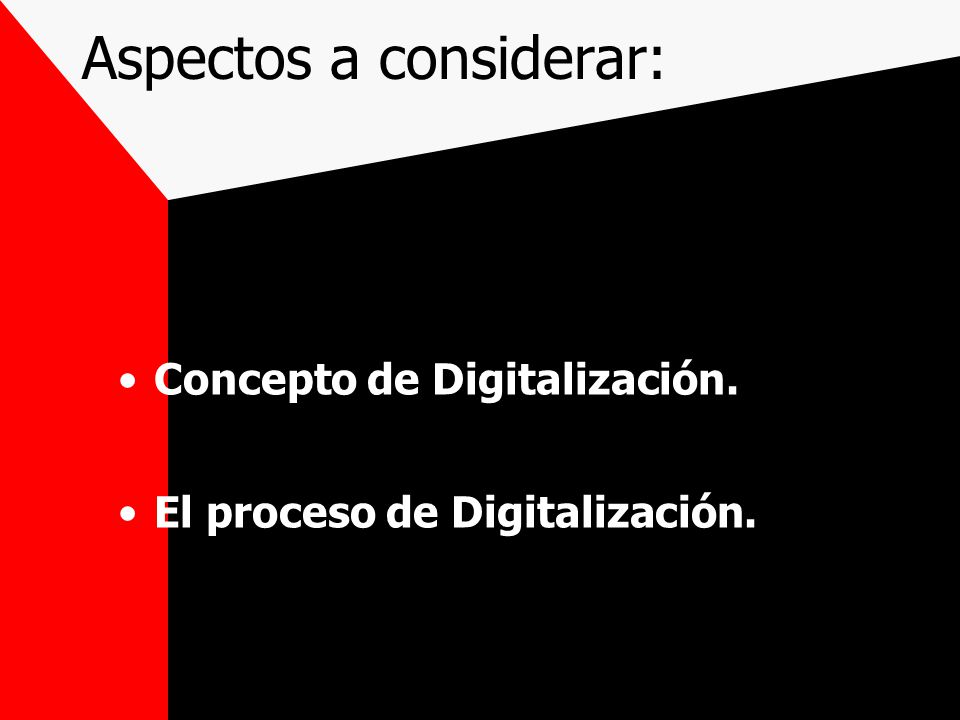 Aspectos a considerar:

• Concepto de Digitalización.

• El proceso de Digitalización.